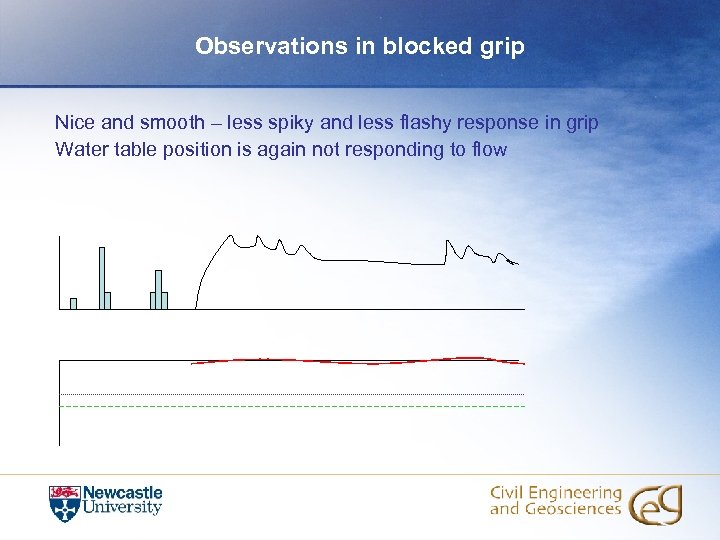 Observations in blocked grip

Nice and smooth – less spiky and less flashy response in grip
Water table position is again not responding to flow

Newcastle University

Civil Engineering and Geosciences